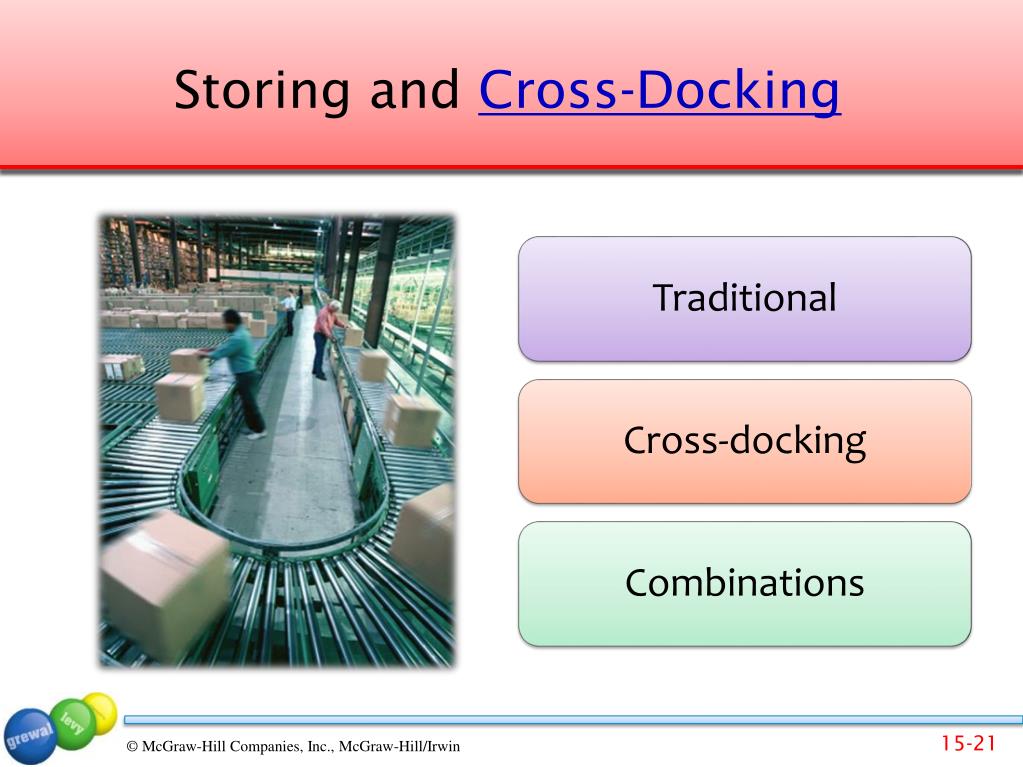 Storing and Cross-Docking

Traditional

Cross-docking

Combinations

grewal levy

© McGraw-Hill Companies, Inc., McGraw-Hill/Irwin

15-21